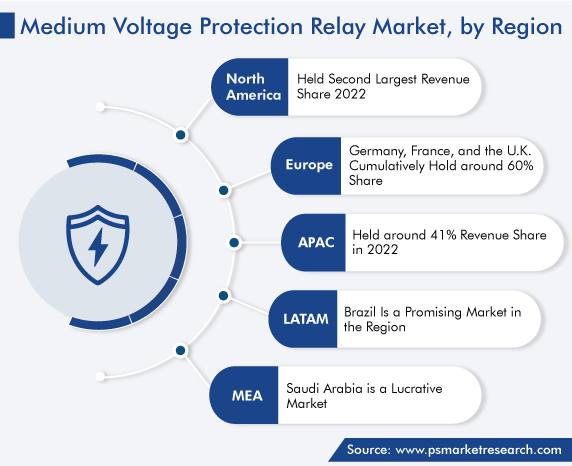 Medium Voltage Protection Relay Market, by Region

North America
Held Second Largest Revenue Share 2022

Europe
Germany, France, and the U.K. Cumulatively Hold around 60% Share

APAC
Held around 41% Revenue Share in 2022

LATAM
Brazil Is a Promising Market in the Region

MEA
Saudi Arabia is a Lucrative Market

Source: www.psmarketresearch.com